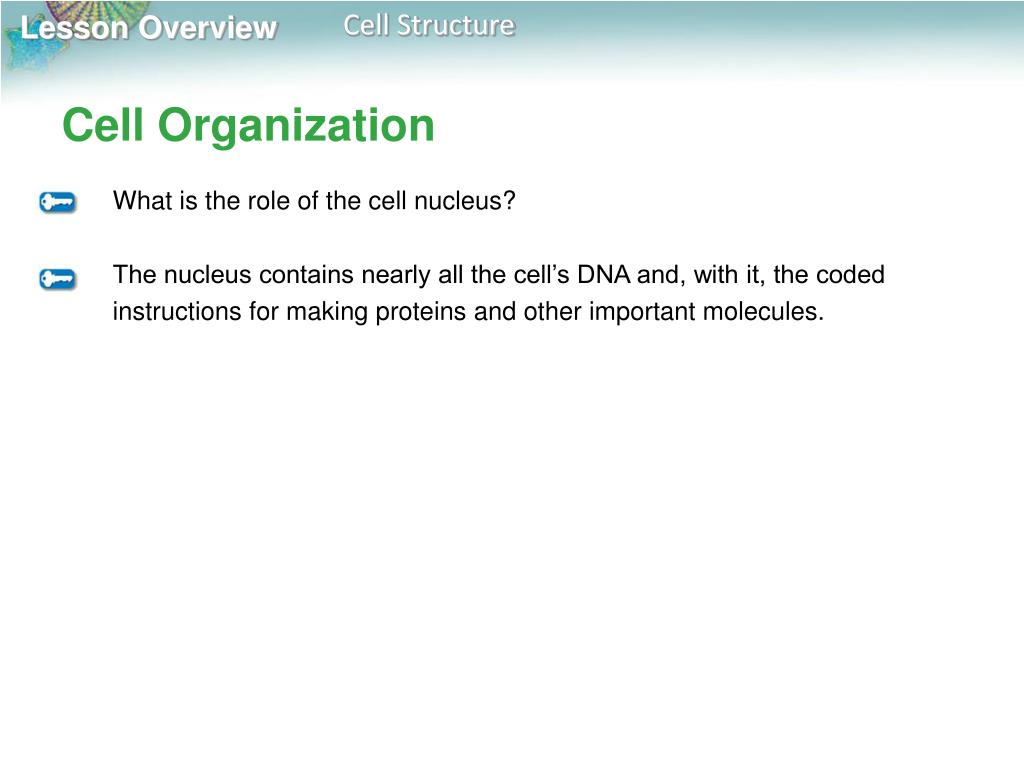 Lesson Overview Cell Structure

Cell Organization

What is the role of the cell nucleus?

The nucleus contains nearly all the cell’s DNA and, with it, the coded instructions for making proteins and other important molecules.